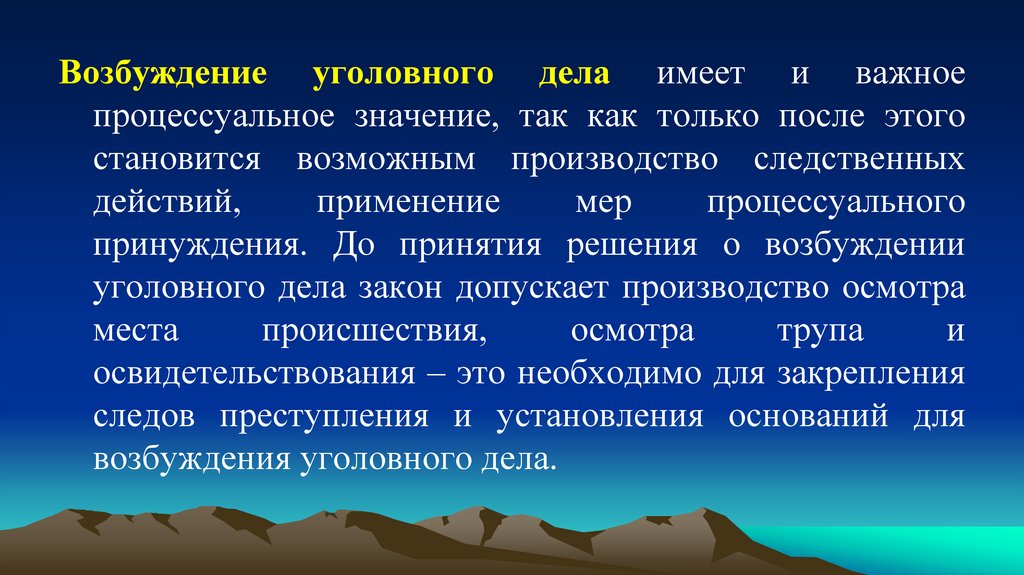 Возбуждение уголовного дела имеет и важное процессуальное значение, так как только после этого становится возможным производство следственных действий, применение мер процессуального принуждения. До принятия решения о возбуждении уголовного дела закон допускает производство осмотра места происшествия, осмотра трупа и освидетельствования – это необходимо для закрепления следов преступления и установления оснований для возбуждения уголовного дела.